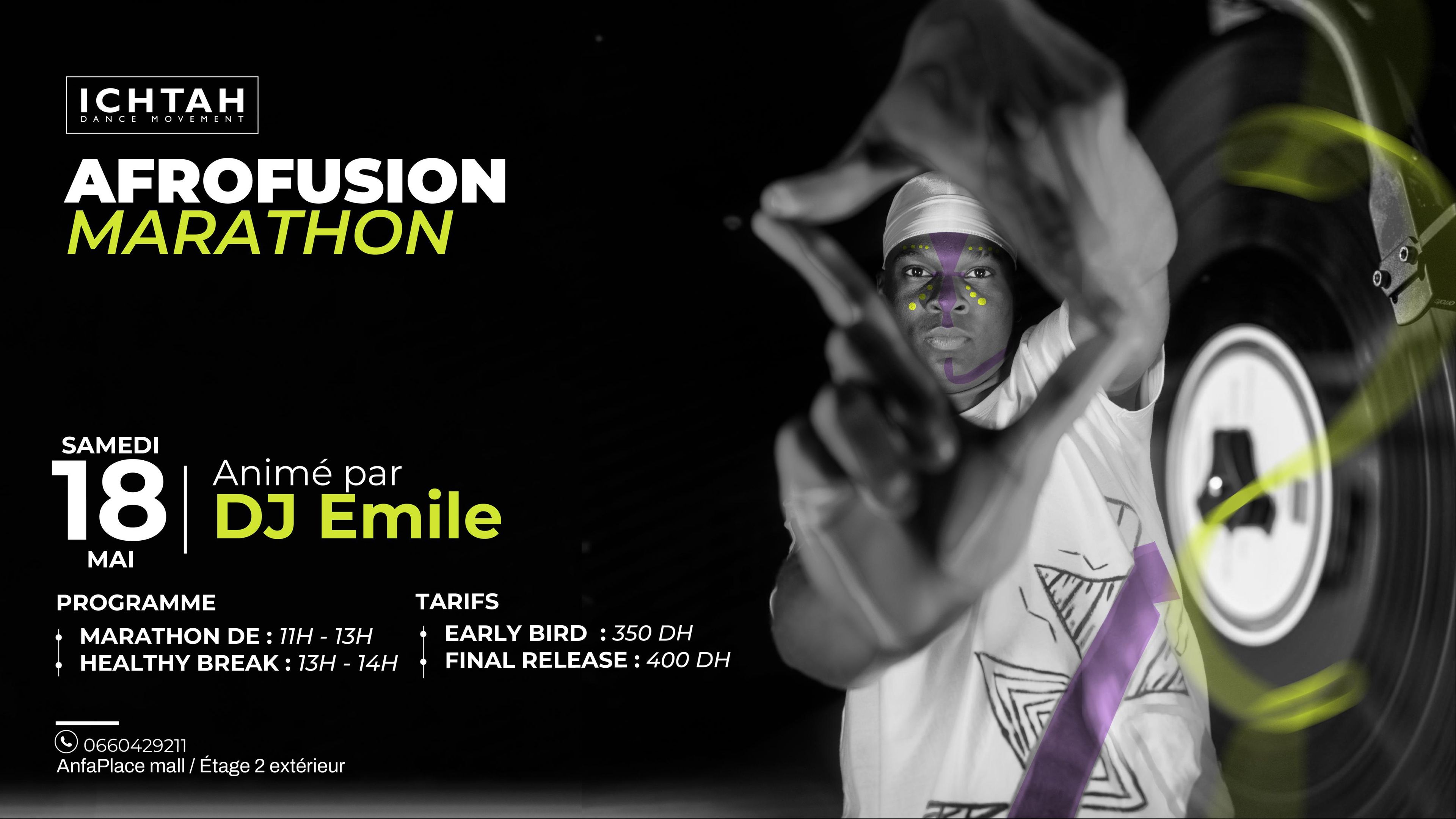 ICHTAH
DANCE MOVEMENT

AFROFUSION
MARATHON

SAMEDI
18
MAI

Animé par
DJ Emile

PROGRAMME
MARATHON DE : 11H - 13H
HEALTHY BREAK : 13H - 14H

TARIFS
EARLY BIRD : 350 DH
FINAL RELEASE : 400 DH

0660429211
AnfaPlace mall / Étage 2 extérieur